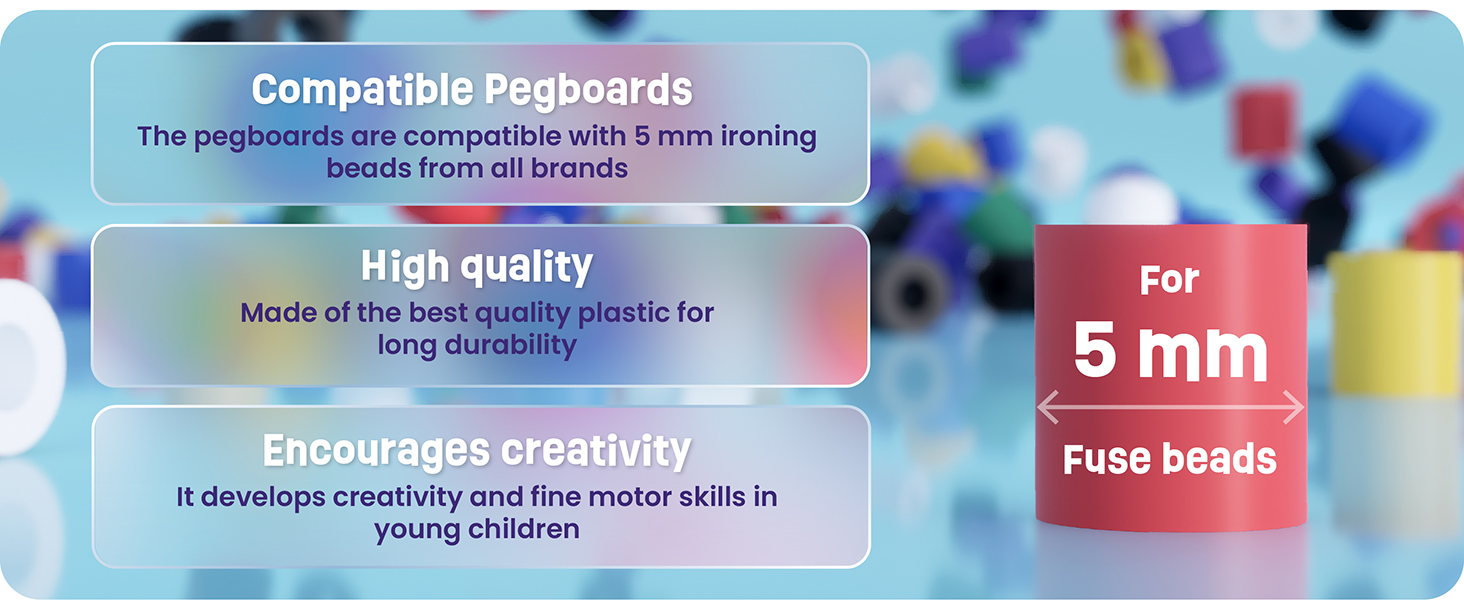 Compatible Pegboards
The pegboards are compatible with 5 mm ironing beads from all brands

High quality
Made of the best quality plastic for long durability

Encourages creativity
It develops creativity and fine motor skills in young children

For
5 mm
Fuse beads